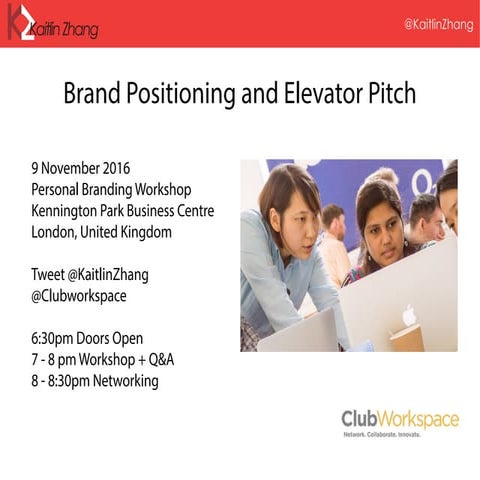 KZ Kaitlin Zhang

@KaitlinZhang

Brand Positioning and Elevator Pitch

9 November 2016
Personal Branding Workshop
Kennington Park Business Centre
London, United Kingdom

Tweet @KaitlinZhang
@Clubworkspace

6:30pm Doors Open
7 - 8 pm Workshop + Q&A
8 - 8:30pm Networking

ClubWorkspace
Network. Collaborate. Innovate.